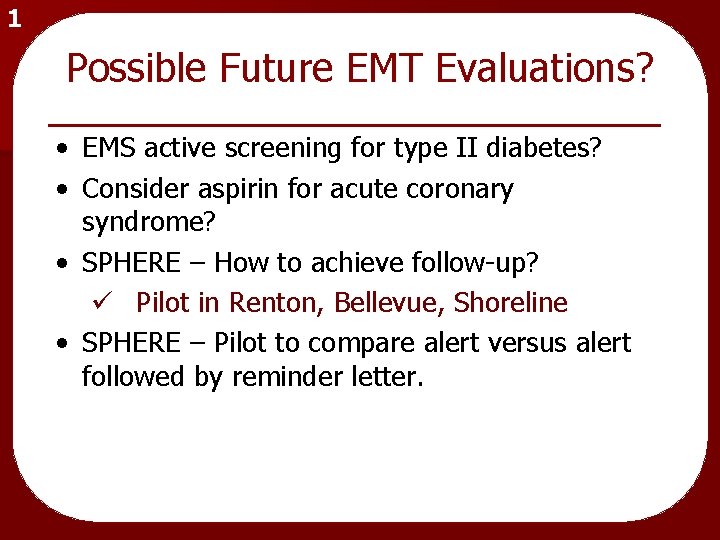 1

Possible Future EMT Evaluations?

• EMS active screening for type II diabetes?
• Consider aspirin for acute coronary syndrome?
• SPHERE – How to achieve follow-up?
✓ Pilot in Renton, Bellevue, Shoreline
• SPHERE – Pilot to compare alert versus alert followed by reminder letter.